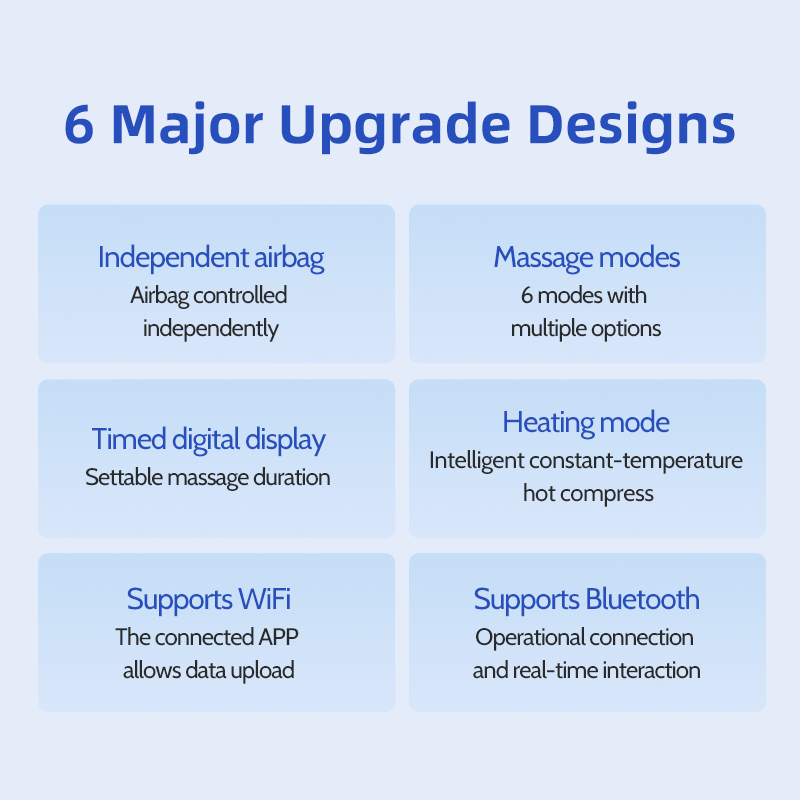 6 Major Upgrade Designs

Independent airbag
Airbag controlled independently

Massage modes
6 modes with multiple options

Timed digital display
Settable massage duration

Heating mode
Intelligent constant-temperature hot compress

Supports WiFi
The connected APP allows data upload

Supports Bluetooth
Operational connection and real-time interaction